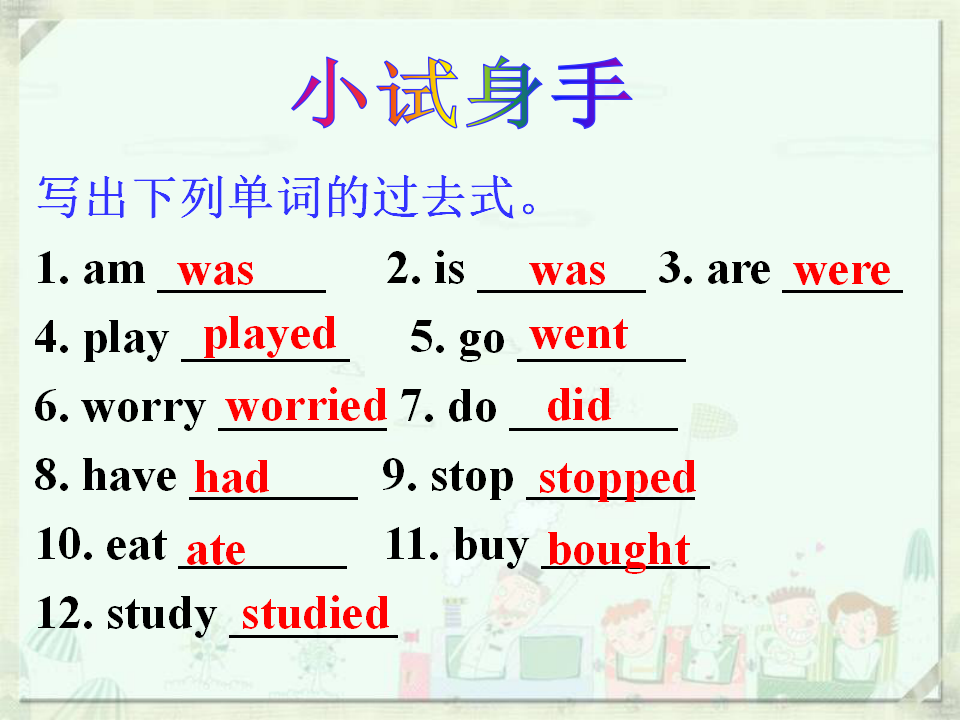 小试身手

写出下列单词的过去式。

1. am was 2. is was 3. are were
4. play played 5. go went
6. worry worried 7. do did
8. have had 9. stop stopped
10. eat ate 11. buy bought
12. study studied